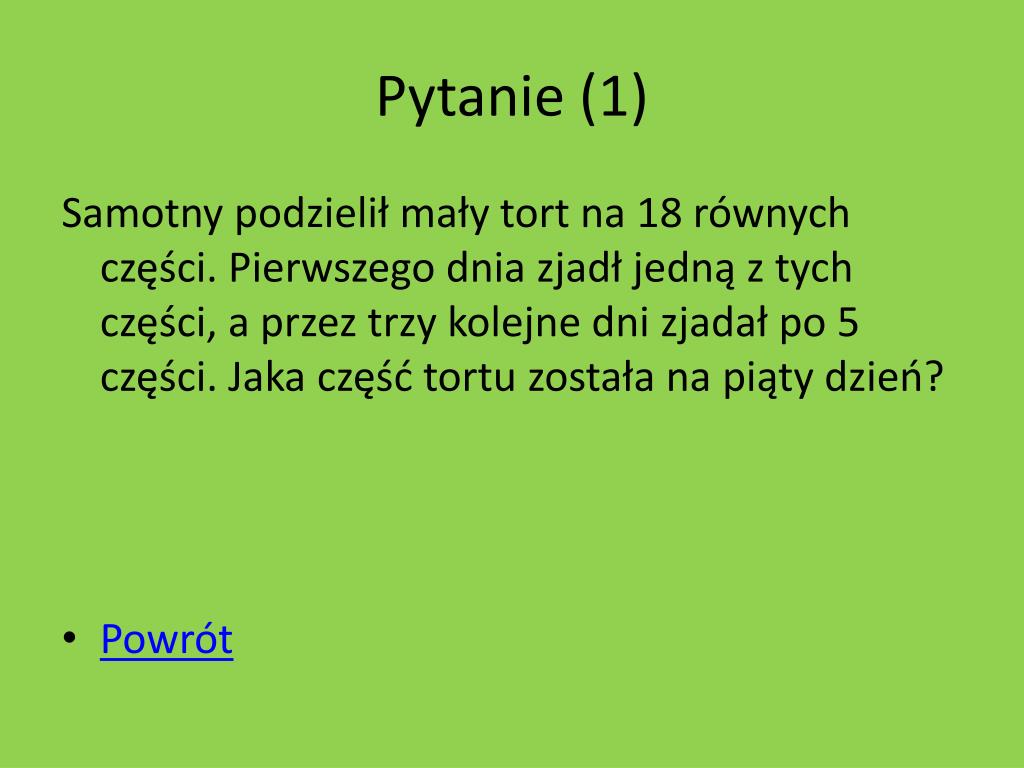 Pytanie (1)

Samotny podzielił mały tort na 18 równych części. Pierwszego dnia zjadł jedną z tych części, a przez trzy kolejne dni zjadał po 5 części. Jaka część tortu została na piąty dzień?

• Powrót